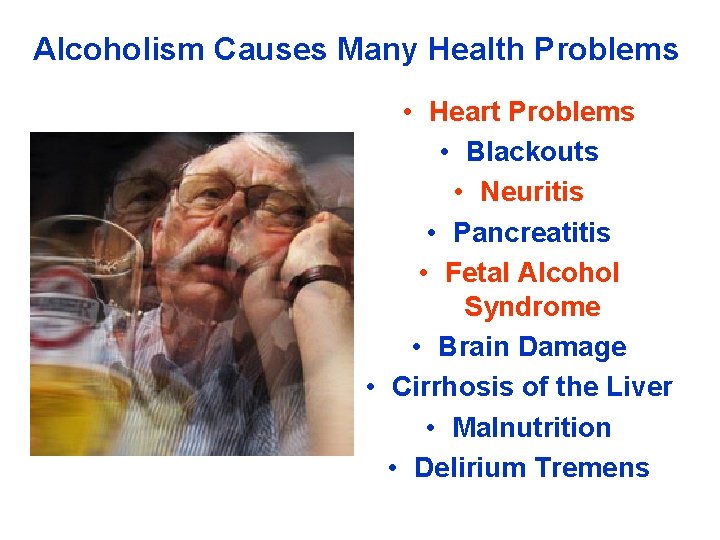 Alcoholism Causes Many Health Problems

• Heart Problems
• Blackouts
• Neuritis
• Pancreatitis
• Fetal Alcohol Syndrome
• Brain Damage
• Cirrhosis of the Liver
• Malnutrition
• Delirium Tremens